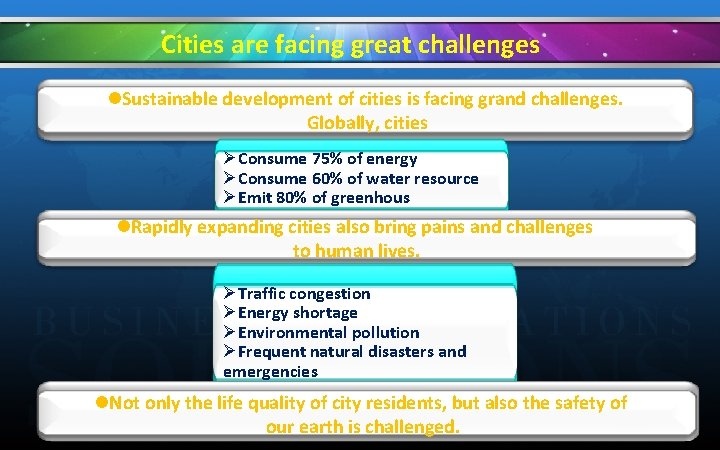 Cities are facing great challenges

●Sustainable development of cities is facing grand challenges. Globally, cities

➢Consume 75% of energy
➢Consume 60% of water resource
➢Emit 80% of greenhous

●Rapidly expanding cities also bring pains and challenges to human lives.

➢Traffic congestion
➢Energy shortage
➢Environmental pollution
➢Frequent natural disasters and emergencies

●Not only the life quality of city residents, but also the safety of our earth is challenged.